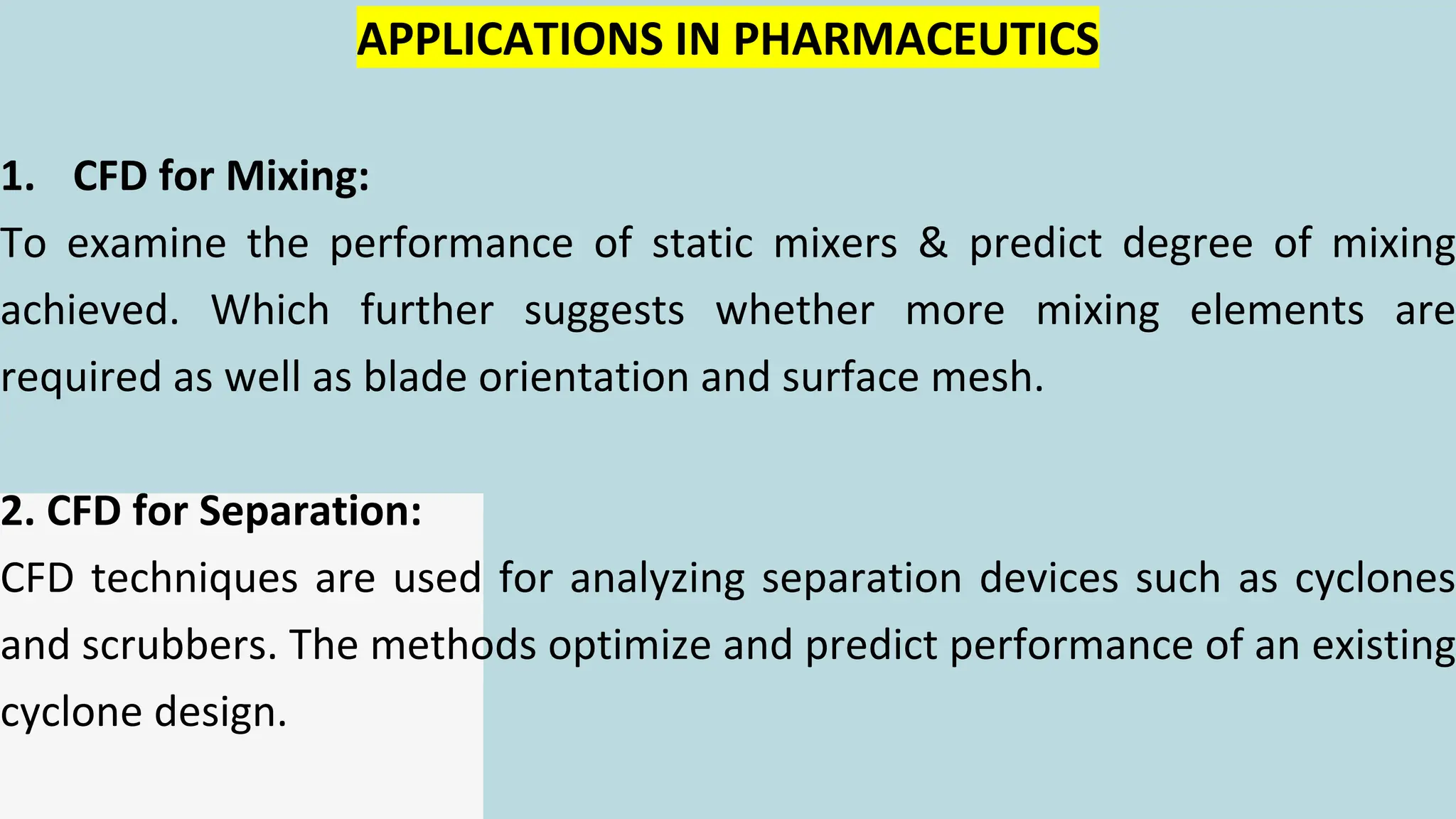 APPLICATIONS IN PHARMACEUTICS

1. CFD for Mixing:

To examine the performance of static mixers & predict degree of mixing achieved. Which further suggests whether more mixing elements are required as well as blade orientation and surface mesh.

2. CFD for Separation:

CFD techniques are used for analyzing separation devices such as cyclones and scrubbers. The methods optimize and predict performance of an existing cyclone design.